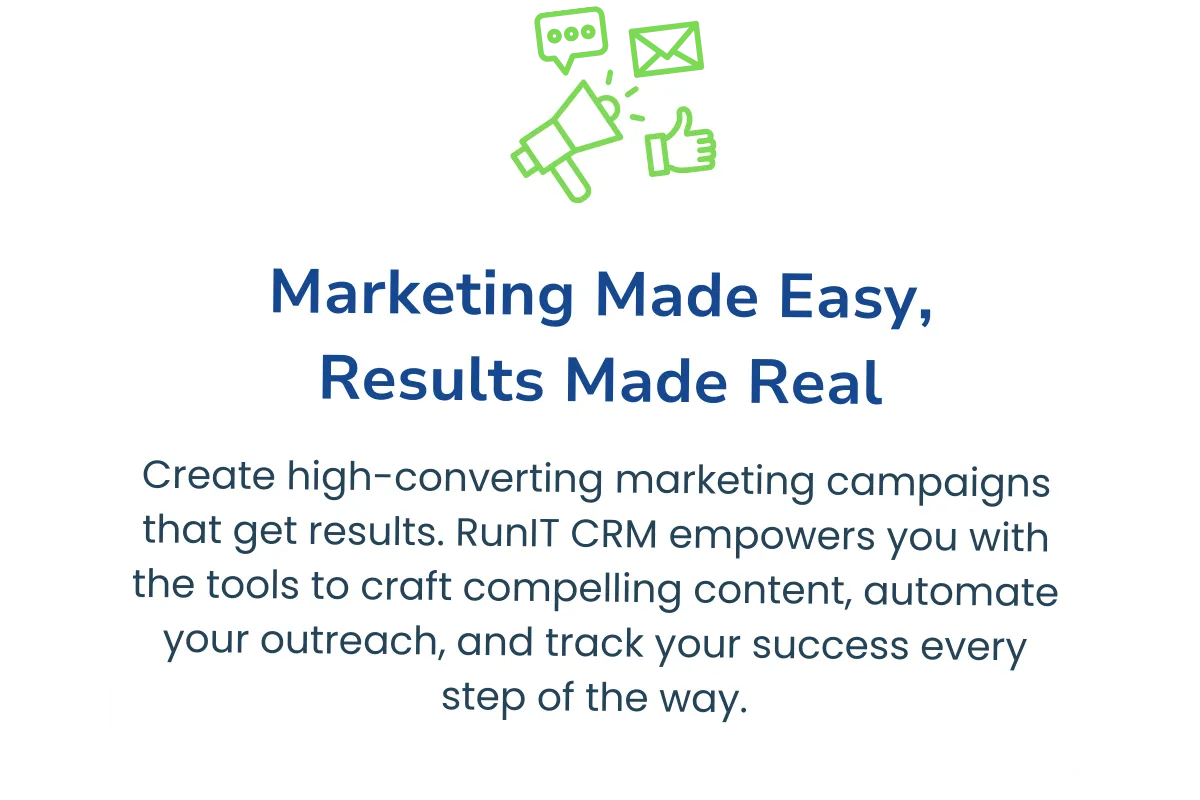 Marketing Made Easy, Results Made Real

Create high-converting marketing campaigns that get results. RunIT CRM empowers you with the tools to craft compelling content, automate your outreach, and track your success every step of the way.